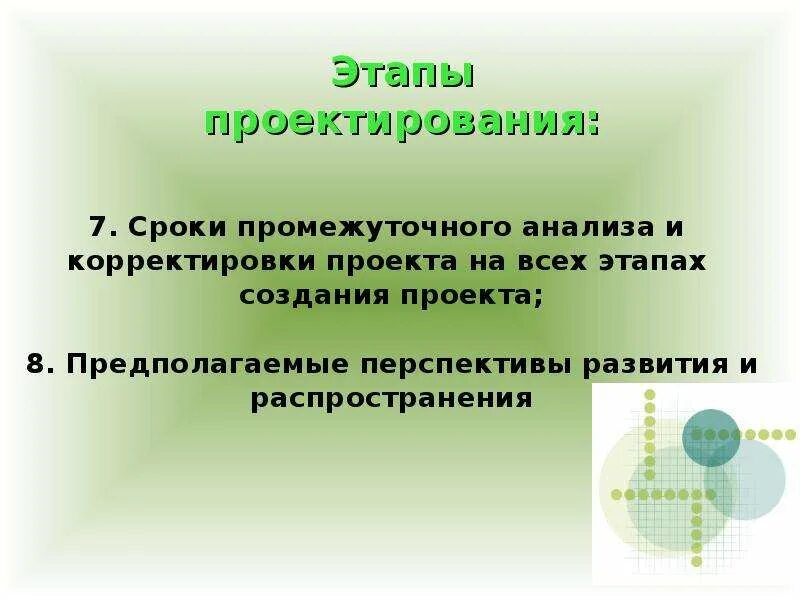 Этапы проектирования:

7. Сроки промежуточного анализа и корректировки проекта на всех этапах создания проекта;

8. Предполагаемые перспективы развития и распространения